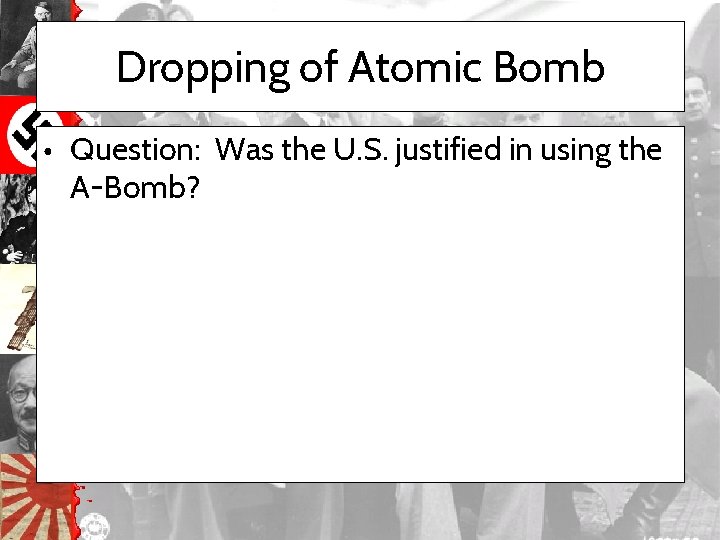 Dropping of Atomic Bomb

• Question: Was the U.S. justified in using the A-Bomb?